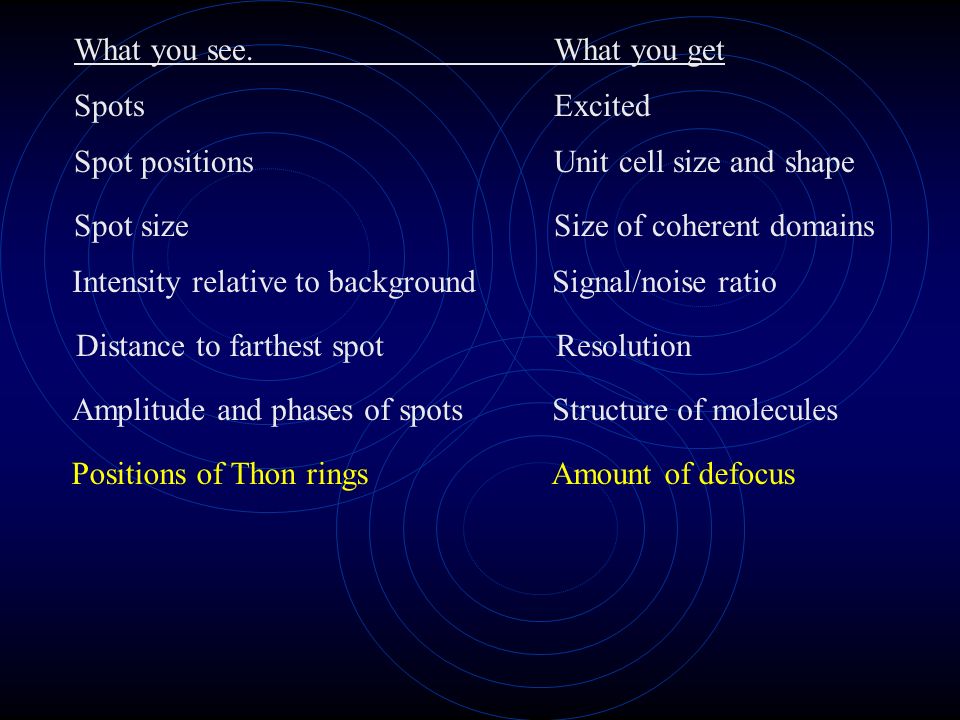 | What you see. | What you get |
|---|---|
| Spots | Excited |
| Spot positions | Unit cell size and shape |
| Spot size | Size of coherent domains |
| Intensity relative to background | Signal/noise ratio |
| Distance to farthest spot | Resolution |
| Amplitude and phases of spots | Structure of molecules |
| Positions of Thon rings | Amount of defocus |